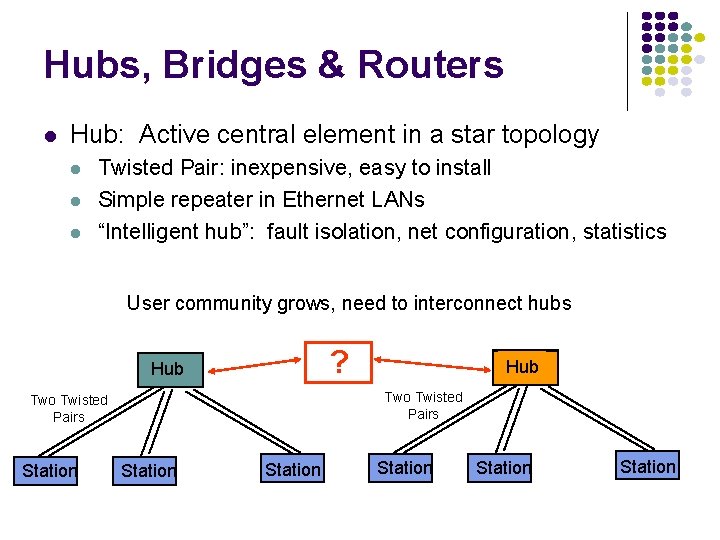 Hubs, Bridges & Routers

Hub: Active central element in a star topology

Twisted Pair: inexpensive, easy to install

Simple repeater in Ethernet LANs

“Intelligent hub”: fault isolation, net configuration, statistics

User community grows, need to interconnect hubs

Hub

?

Hub

Two Twisted Pairs

Two Twisted Pairs

Station

Station

Station

Station

Station

Station